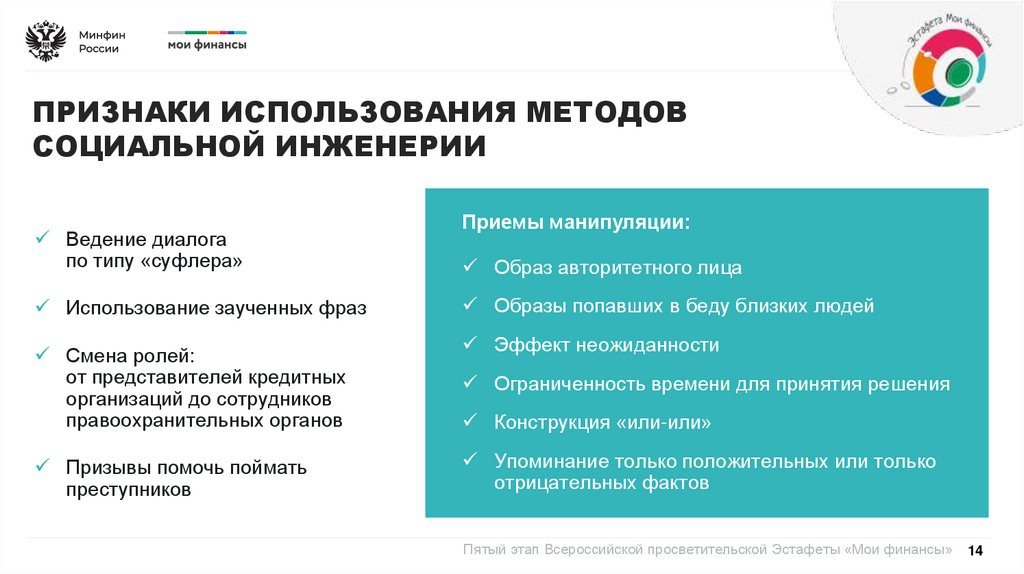 Минфин России

мои финансы

Эстафета Мои финансы

ПРИЗНАКИ ИСПОЛЬЗОВАНИЯ МЕТОДОВ СОЦИАЛЬНОЙ ИНЖЕНЕРИИ

✓ Ведение диалога по типу «суфлера»

✓ Использование заученных фраз

✓ Смена ролей: от представителей кредитных организаций до сотрудников правоохранительных органов

✓ Призывы помочь поймать преступников

Приемы манипуляции:

✓ Образ авторитетного лица

✓ Образы попавших в беду близких людей

✓ Эффект неожиданности

✓ Ограниченность времени для принятия решения

✓ Конструкция «или-или»

✓ Упоминание только положительных или только отрицательных фактов

Пятый этап Всероссийской просветительской Эстафеты «Мои финансы» 14